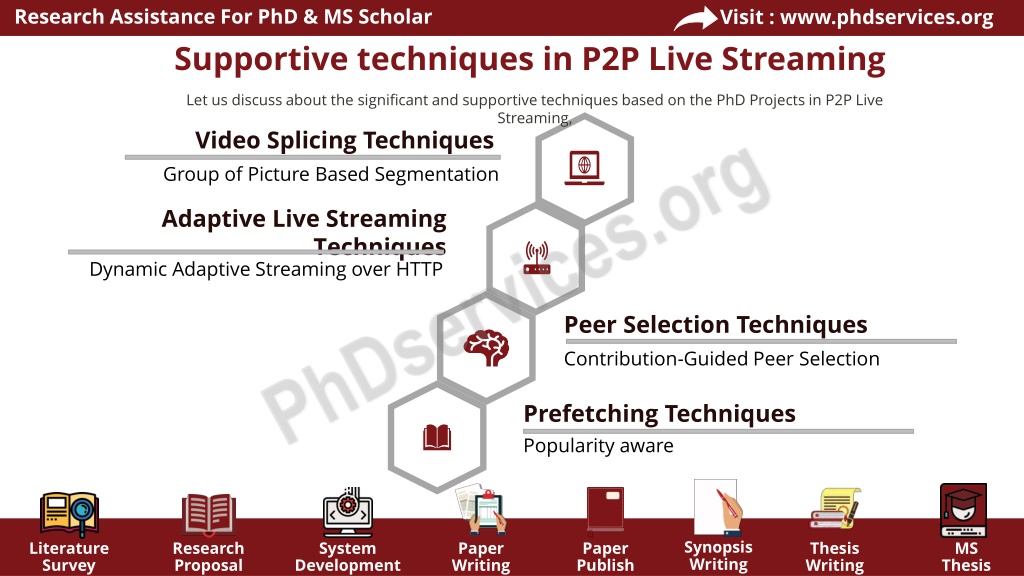 Research Assistance For PhD & MS Scholar

Visit : www.phdservices.org

Supportive techniques in P2P Live Streaming

Let us discuss about the significant and supportive techniques based on the PhD Projects in P2P Live Streaming.

Video Splicing Techniques

Group of Picture Based Segmentation

Adaptive Live Streaming Techniques

Dynamic Adaptive Streaming over HTTP

Peer Selection Techniques

Contribution-Guided Peer Selection

Prefetching Techniques

Popularity aware

PhDservices.org

Literature Survey

Research Proposal

System Development

Paper Writing

Paper Publish

Synopsis Writing

Thesis Writing

MS Thesis